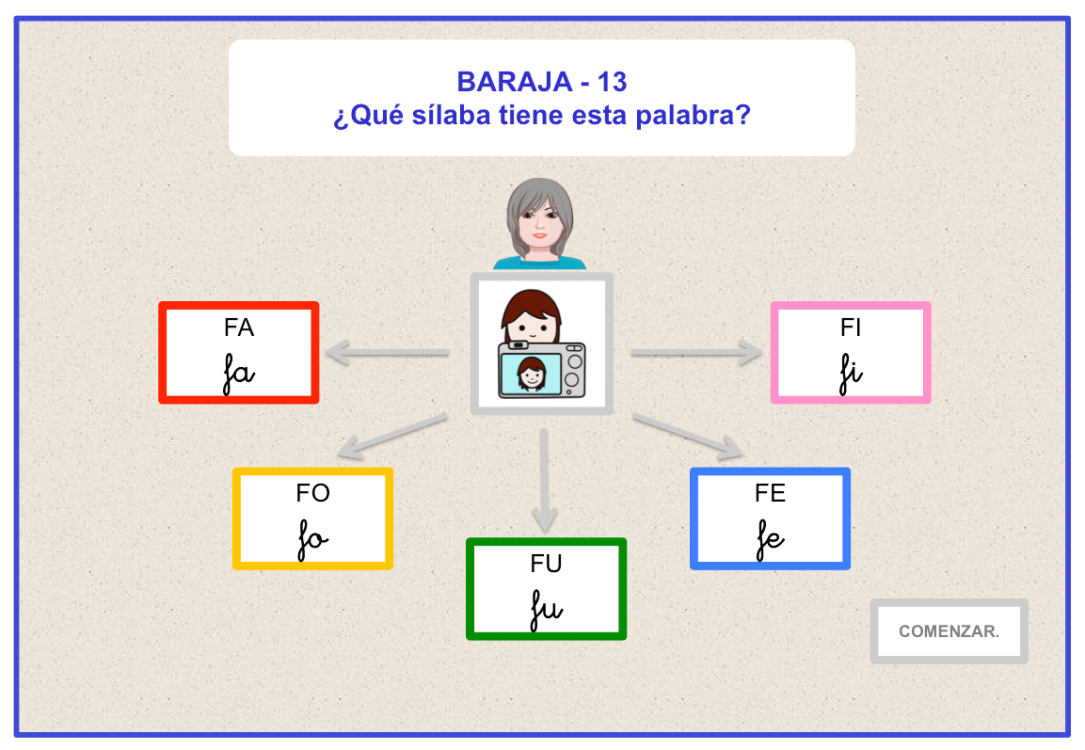 BARAJA - 13
¿Qué sílaba tiene esta palabra?

FA
fa

FI
fi

FO
fo

FE
fe

FU
fu

COMENZAR.